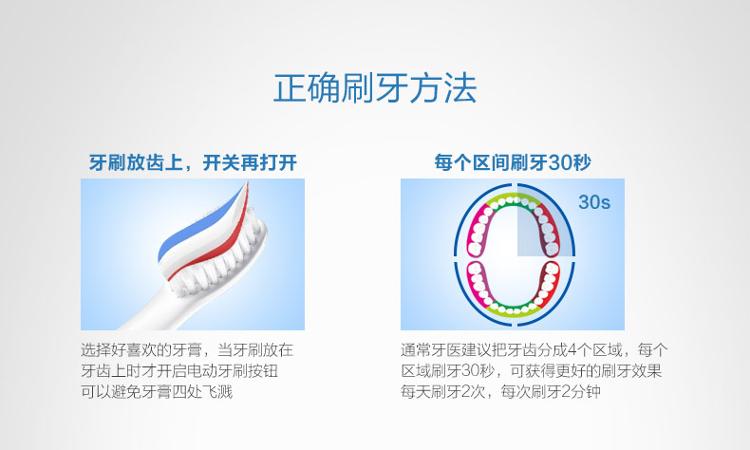 正确刷牙方法

牙刷放齿上，开关再打开

选择好喜欢的牙膏，当牙刷放在牙齿上时才开启电动牙刷按钮可以避免牙膏四处飞溅

每个区间刷牙30秒

30s

通常牙医建议把牙齿分成4个区域，每个区域刷牙30秒，可获得更好的刷牙效果每天刷牙2次，每次刷牙2分钟